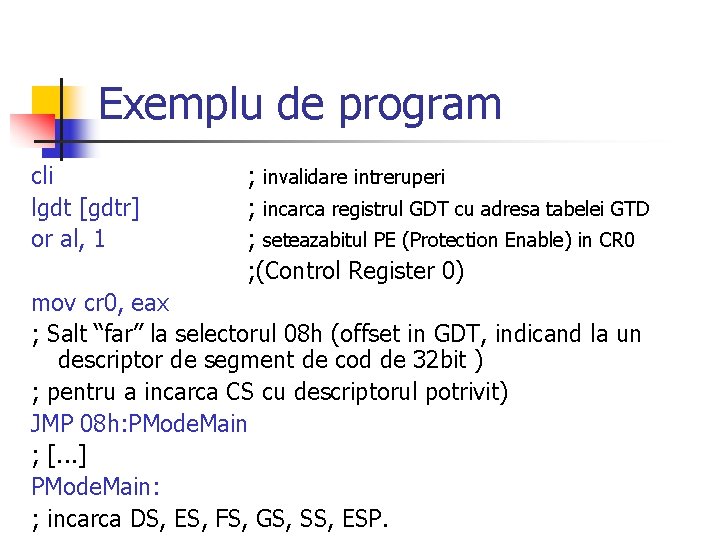 Exemplu de program

cli ; invalidare intreruperi
lgdt [gdtr] ; incarca registrul GDT cu adresa tabelei GTD
or al, 1 ; seteazabitul PE (Protection Enable) in CR0
;(Control Register 0)
mov cr0, eax
; Salt “far” la selectorul 08h (offset in GDT, indicand la un descriptor de segment de cod de 32bit )
; pentru a incarca CS cu descriptorul potrivit)
JMP 08h:PModeMain
; [...]
PModeMain:
; incarca DS, ES, FS, GS, SS, ESP.